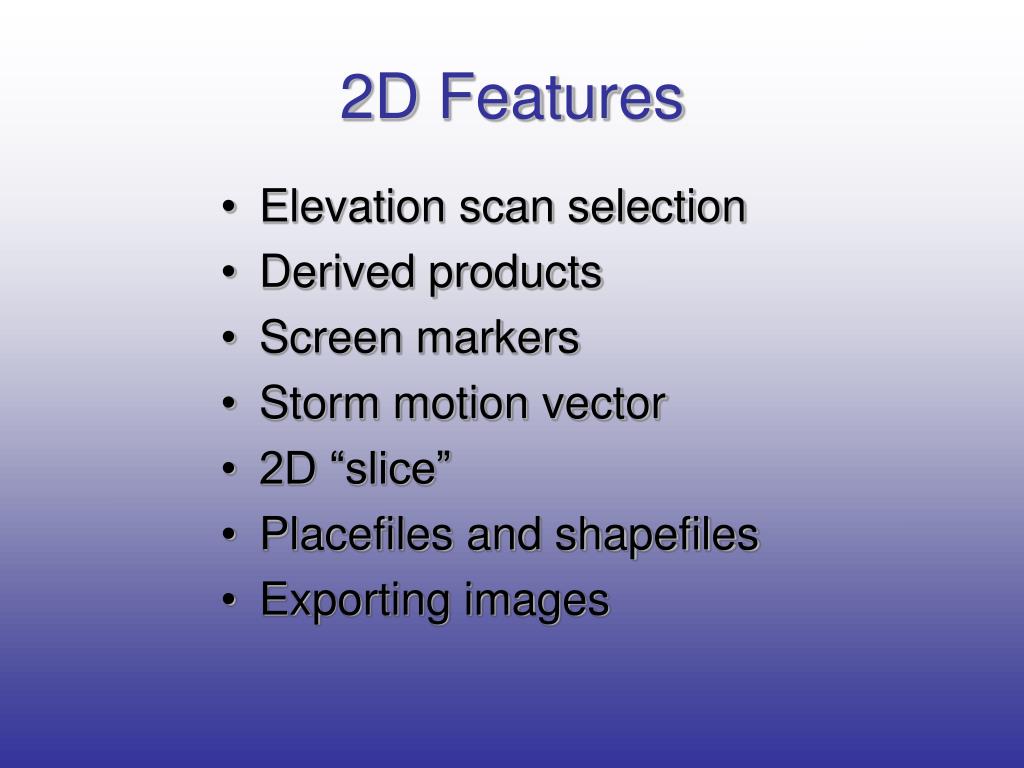 2D Features

• Elevation scan selection
• Derived products
• Screen markers
• Storm motion vector
• 2D “slice”
• Placefiles and shapefiles
• Exporting images